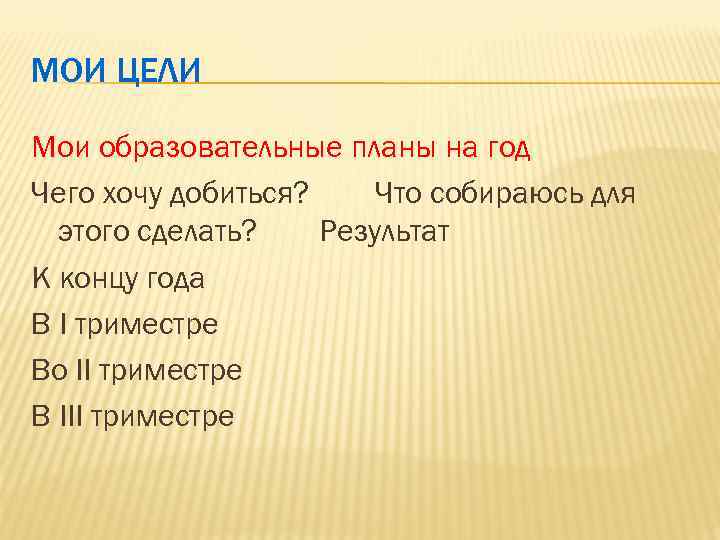 МОИ ЦЕЛИ

Мои образовательные планы на год

Чего хочу добиться? Что собираюсь для этого сделать? Результат

К концу года

В I триместре

Во II триместре

В III триместре